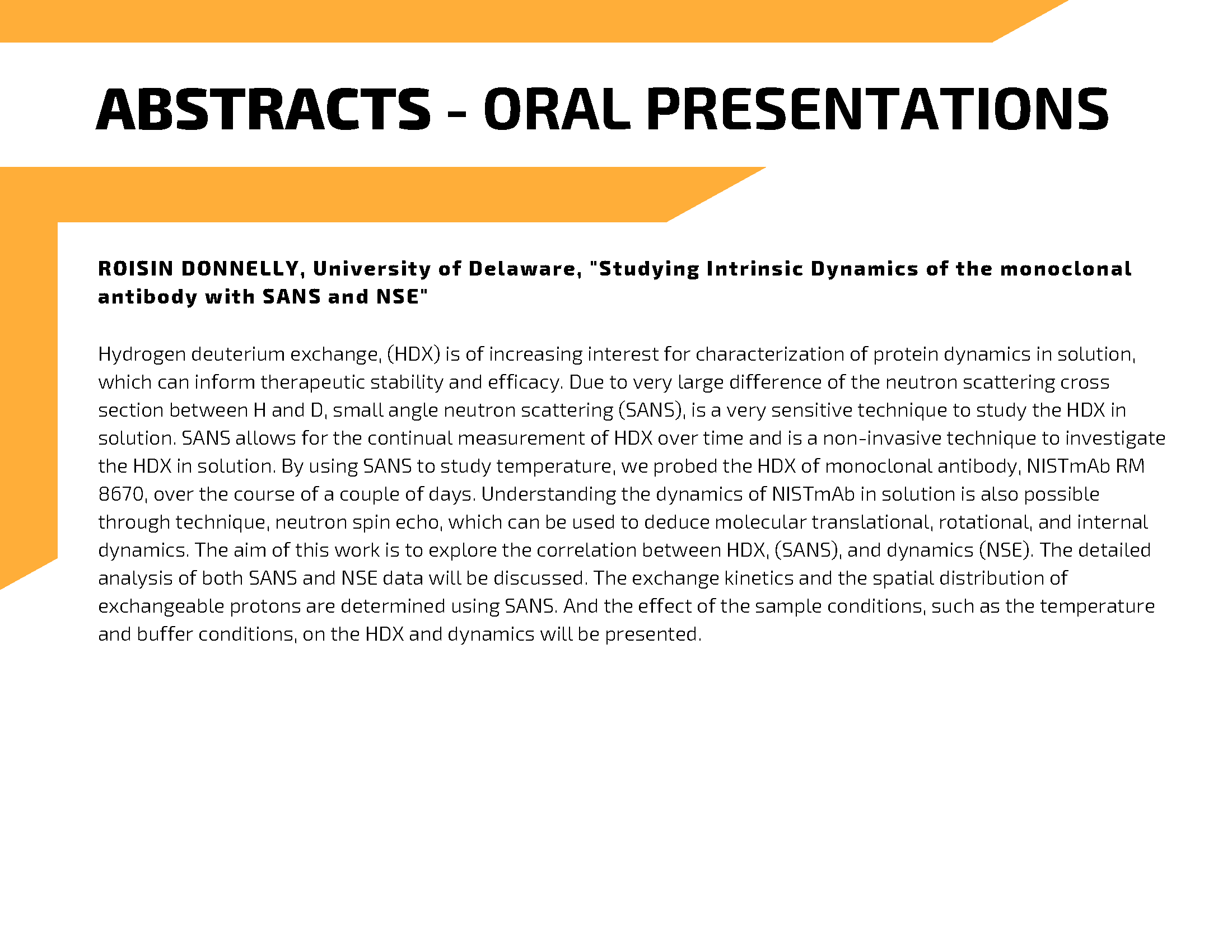 ABSTRACTS - ORAL PRESENTATIONS

ROISIN DONNELLY, University of Delaware, "Studying Intrinsic Dynamics of the monoclonal antibody with SANS and NSE"

Hydrogen deuterium exchange, (HDX) is of increasing interest for characterization of protein dynamics in solution, which can inform therapeutic stability and efficacy. Due to very large difference of the neutron scattering cross section between H and D, small angle neutron scattering (SANS), is a very sensitive technique to study the HDX in solution. SANS allows for the continual measurement of HDX over time and is a non-invasive technique to investigate the HDX in solution. By using SANS to study temperature, we probed the HDX of monoclonal antibody, NISTmAb RM 8670, over the course of a couple of days. Understanding the dynamics of NISTmAb in solution is also possible through technique, neutron spin echo, which can be used to deduce molecular translational, rotational, and internal dynamics. The aim of this work is to explore the correlation between HDX, (SANS), and dynamics (NSE). The detailed analysis of both SANS and NSE data will be discussed. The exchange kinetics and the spatial distribution of exchangeable protons are determined using SANS. And the effect of the sample conditions, such as the temperature and buffer conditions, on the HDX and dynamics will be presented.